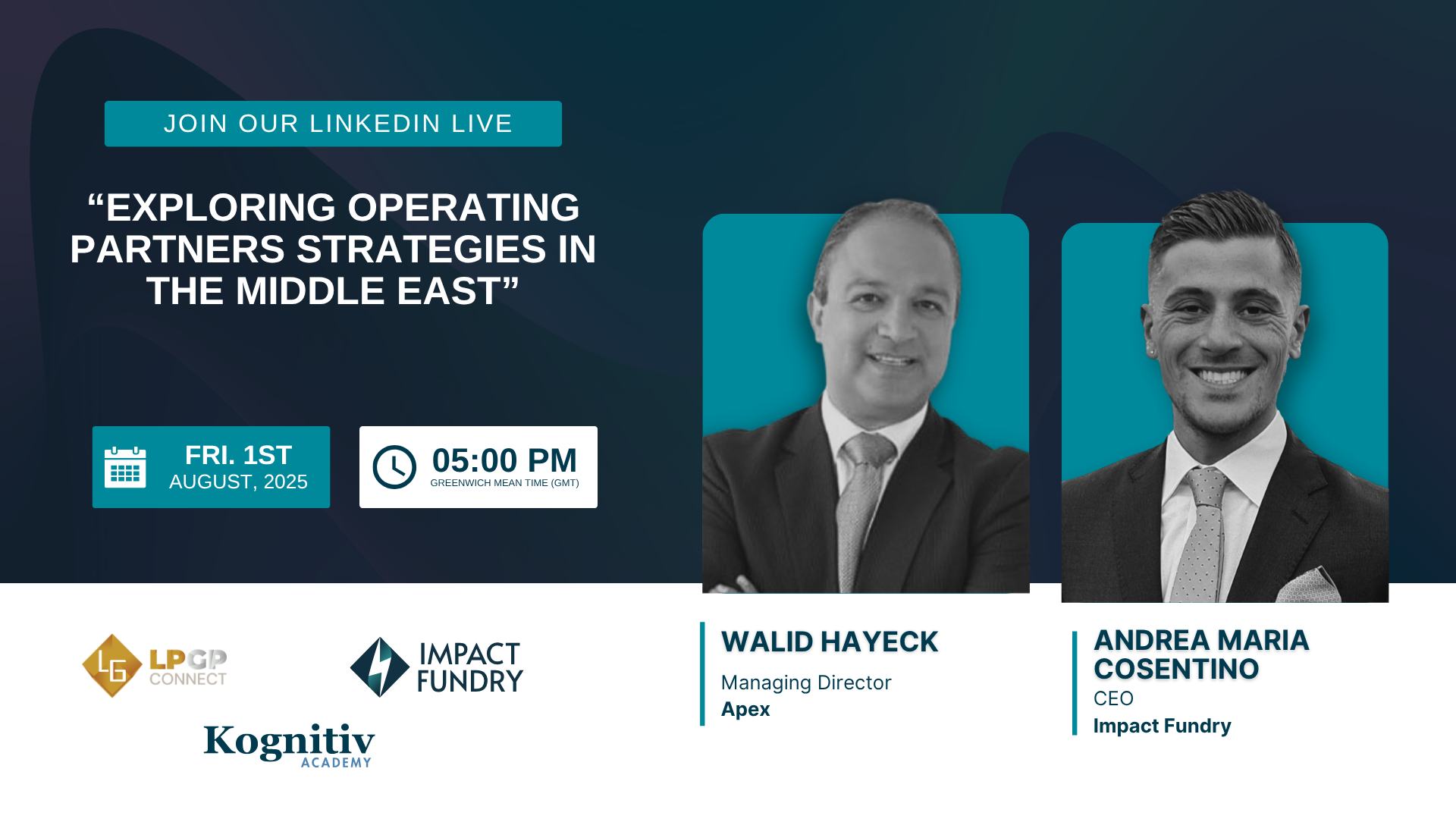 JOIN OUR LINKEDIN LIVE

“EXPLORING OPERATING PARTNERS STRATEGIES IN THE MIDDLE EAST”

FRI. 1ST
AUGUST, 2025

05:00 PM
GREENWICH MEAN TIME (GMT)

LG LPGP CONNECT

IMPACT FUNDRY

Kognitiv ACADEMY

WALID HAYECK
Managing Director
Apex

ANDREA MARIA COSENTINO
CEO
Impact Fundry